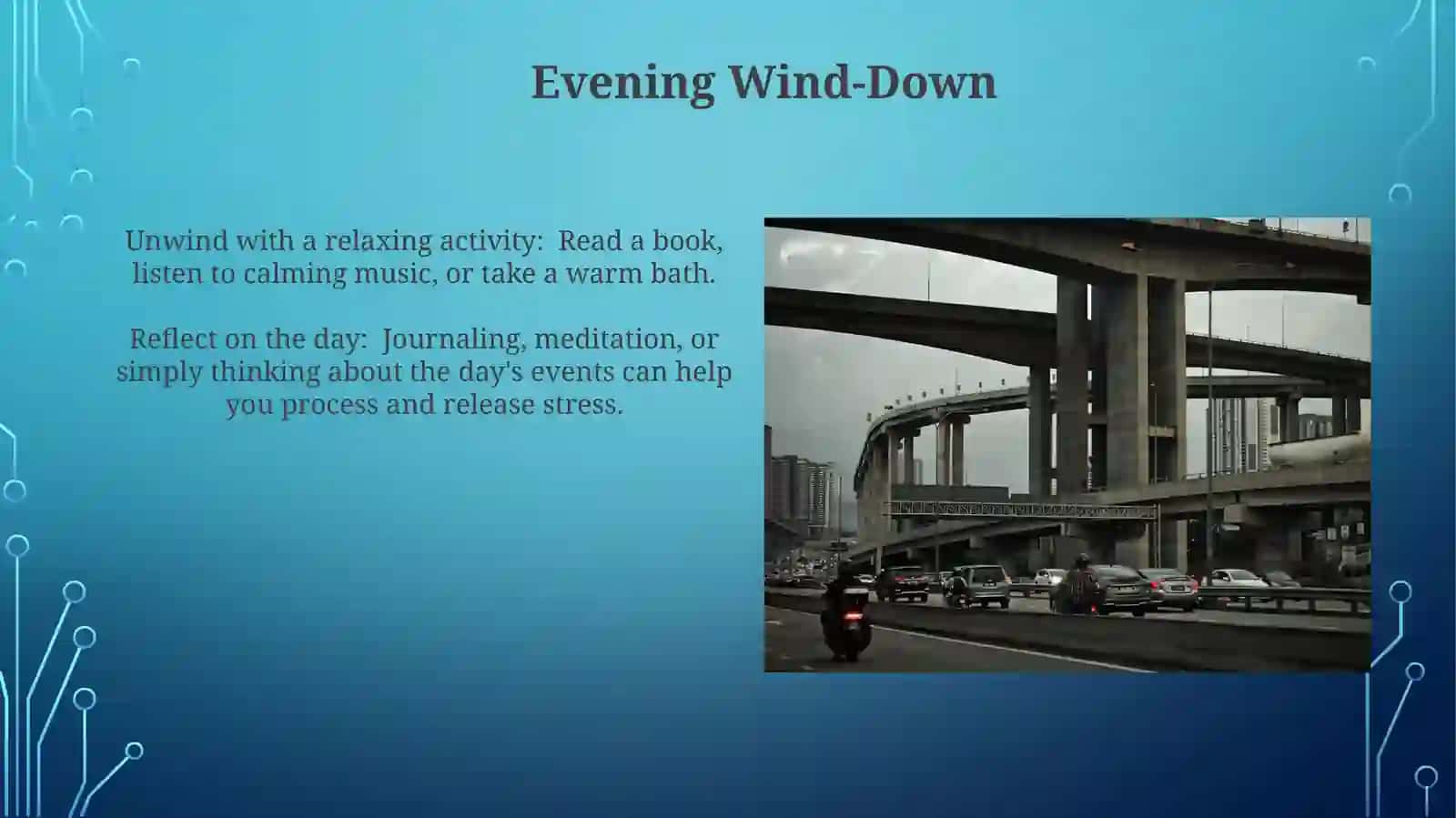 Evening Wind-Down

Unwind with a relaxing activity: Read a book, listen to calming music, or take a warm bath.

Reflect on the day: Journaling, meditation, or simply thinking about the day's events can help you process and release stress.